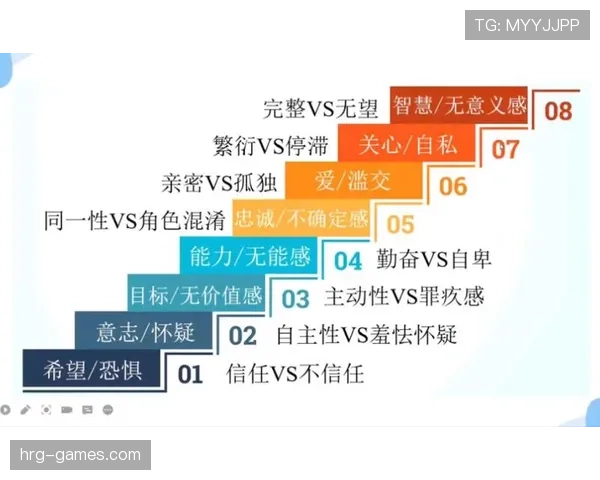 TG: MYYJJPP

完整VS无望 智慧/无意义感 08

繁衍VS停滞 关心/自私 07

亲密VS孤独 爱/滥交 06

同一性VS角色混淆 忠诚/不确定感 05

能力/无能感 04 勤奋VS自卑

目标/无价值感 03 主动性VS罪疚感

意志/怀疑 02 自主性VS羞怯怀疑

希望/恐惧 01 信任VS不信任

hrg-games.com